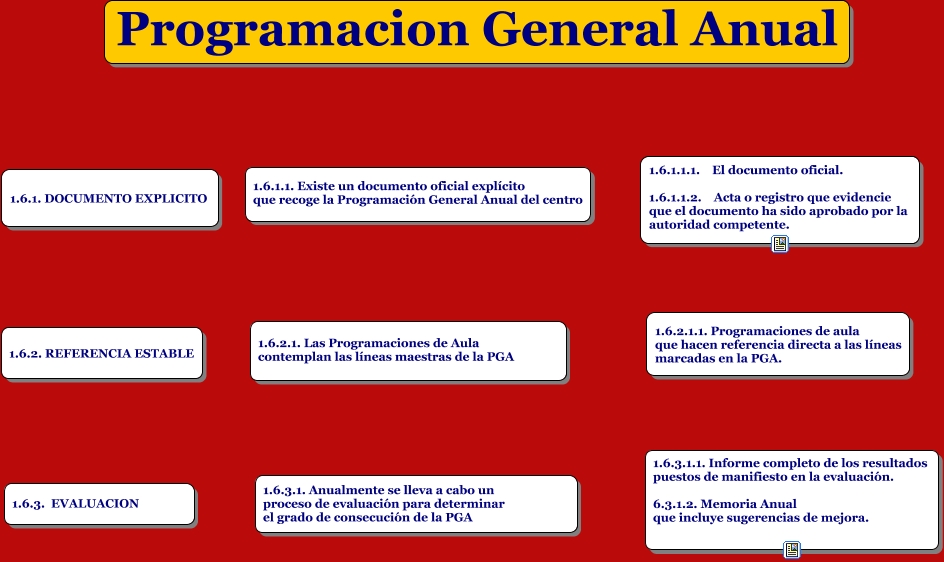 Programacion General Anual

1.6.1. DOCUMENTO EXPLICITO

1.6.1.1. Existe un documento oficial explícito que recoge la Programación General Anual del centro

1.6.1.1.1. El documento oficial.

1.6.1.1.2. Acta o registro que evidencie que el documento ha sido aprobado por la autoridad competente.

1.6.2. REFERENCIA ESTABLE

1.6.2.1. Las Programaciones de Aula contemplan las líneas maestras de la PGA

1.6.2.1.1. Programaciones de aula que hacen referencia directa a las líneas marcadas en la PGA.

1.6.3. EVALUACION

1.6.3.1. Anualmente se lleva a cabo un proceso de evaluación para determinar el grado de consecución de la PGA

1.6.3.1.1. Informe completo de los resultados puestos de manifiesto en la evaluación.

6.3.1.2. Memoria Anual que incluye sugerencias de mejora.